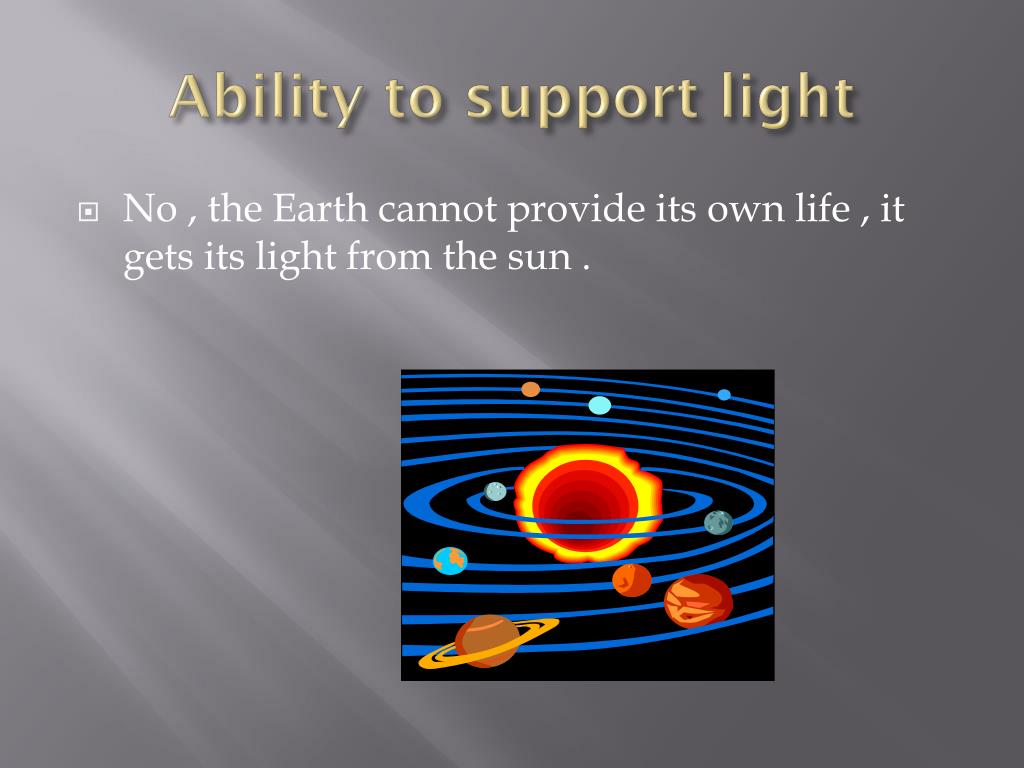 Ability to support light

No , the Earth cannot provide its own life , it gets its light from the sun .